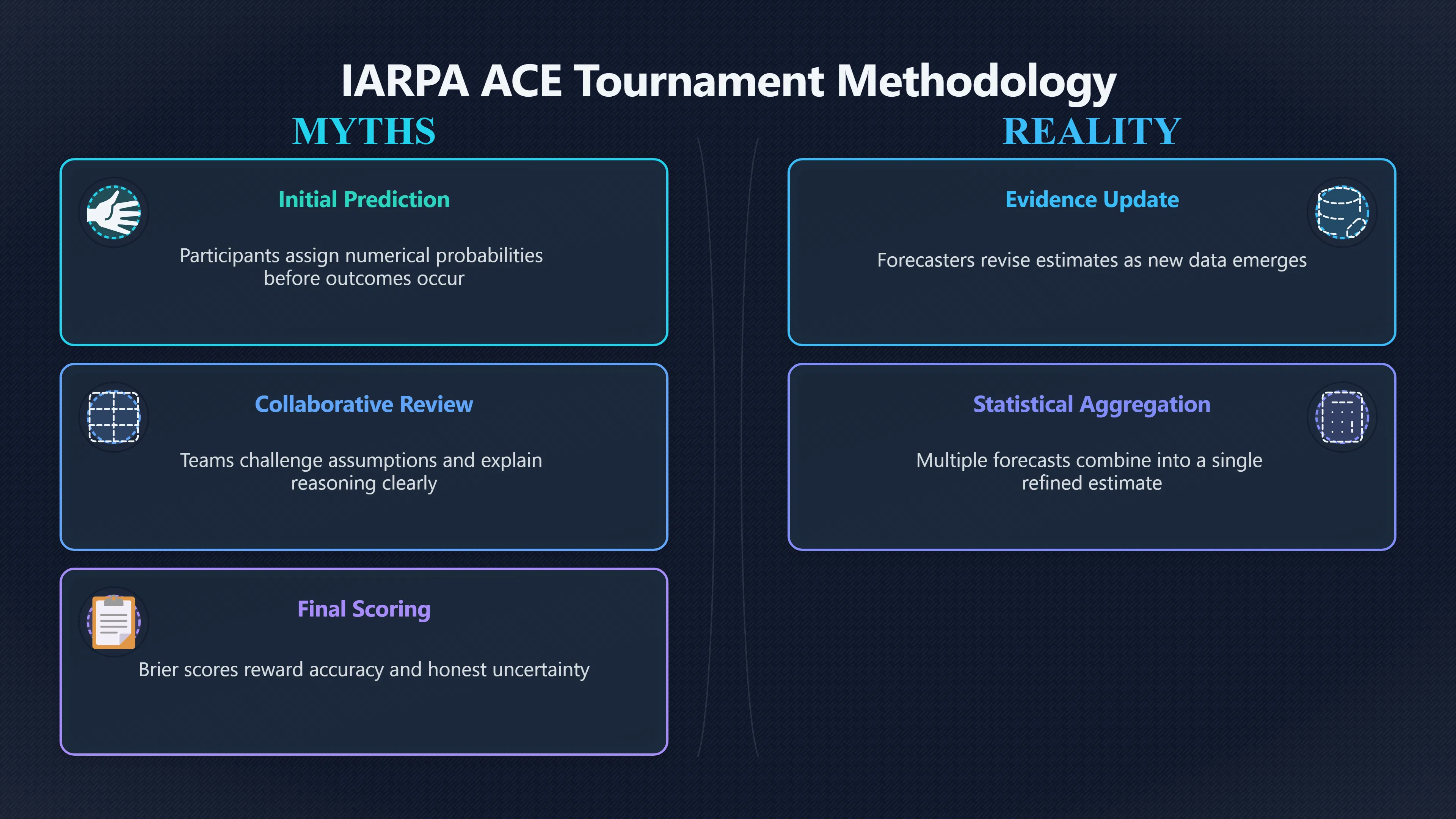 IARPA ACE Tournament Methodology

MYTHS

Initial Prediction

Participants assign numerical probabilities before outcomes occur

Collaborative Review

Teams challenge assumptions and explain reasoning clearly

Final Scoring

Brier scores reward accuracy and honest uncertainty

REALITY

Evidence Update

Forecasters revise estimates as new data emerges

Statistical Aggregation

Multiple forecasts combine into a single refined estimate